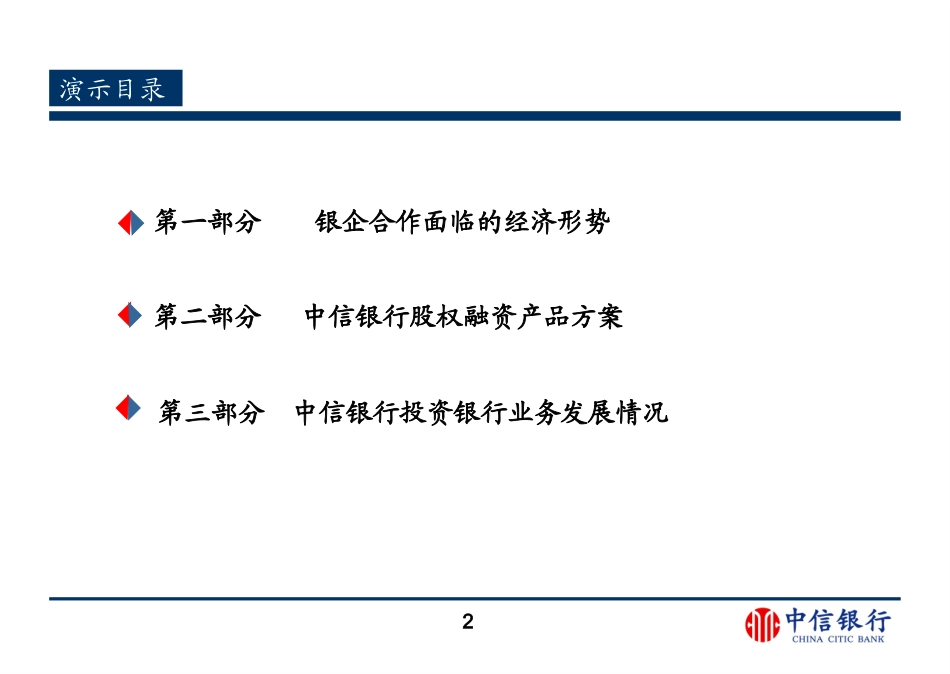 演示目录

第一部分　银企合作面临的经济形势

第二部分　中信银行股权融资产品方案

第三部分　中信银行投资银行业务发展情况

2

中信银行
CHINA CITIC BANK